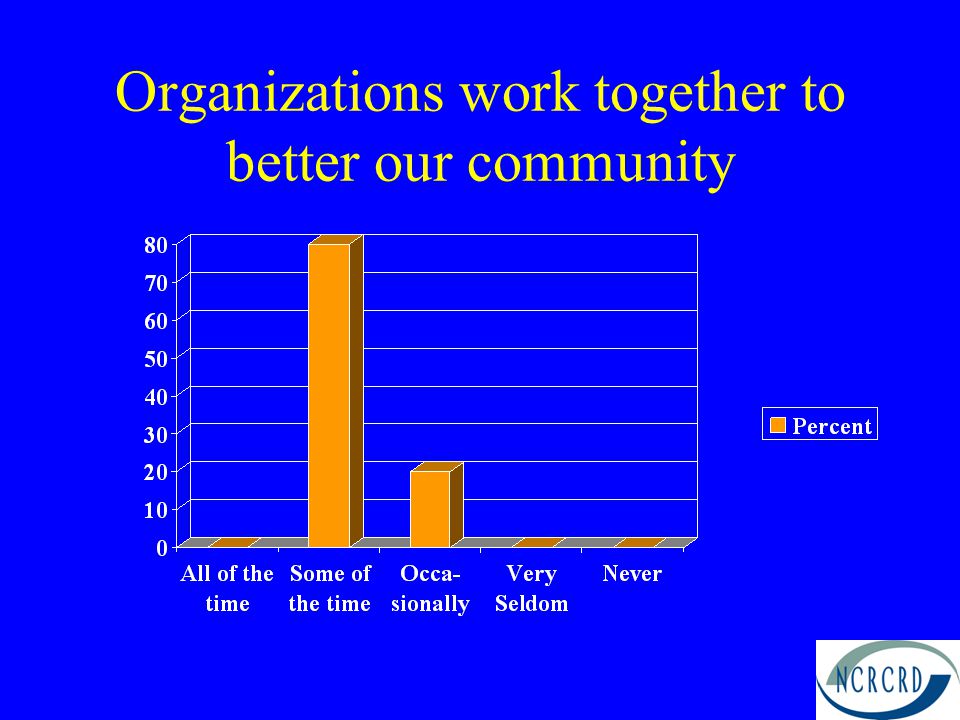 Organizations work together to better our community

80
70
60
50
40
30
20
10
0

All of the time
Some of the time
Occa-sionally
Very Seldom
Never

Percent

NCRCRD